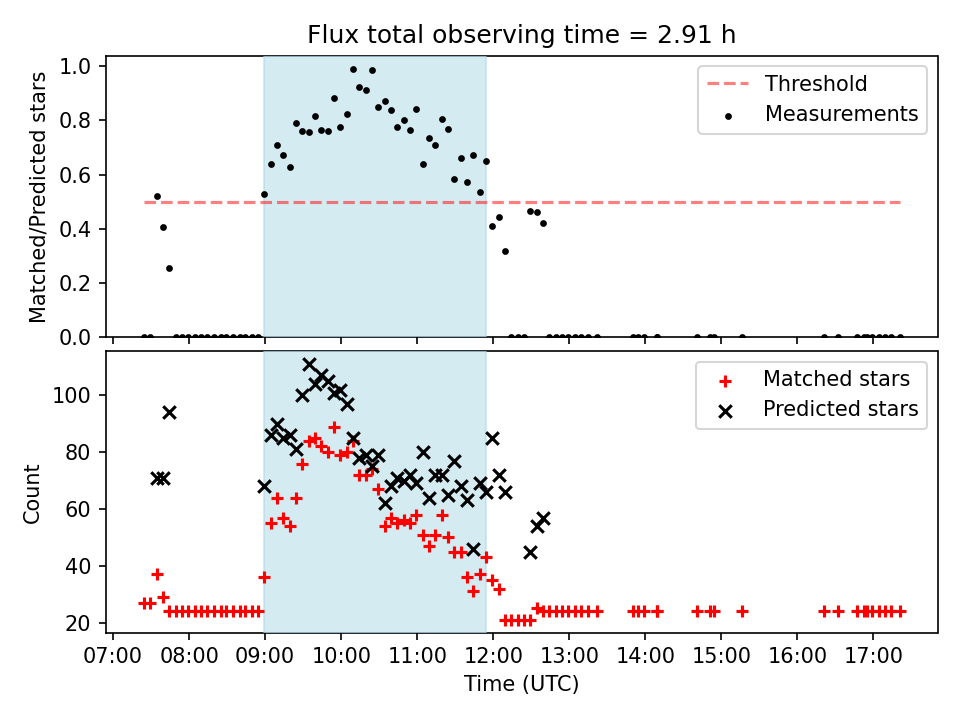 Flux total observing time = 2.91 h

Matched/Predicted stars

1.0
0.8
0.6
0.4
0.2
0.0

Threshold
Measurements

Count

100
80
60
40
20

Matched stars
Predicted stars

07:00 08:00 09:00 10:00 11:00 12:00 13:00 14:00 15:00 16:00 17:00

Time (UTC)